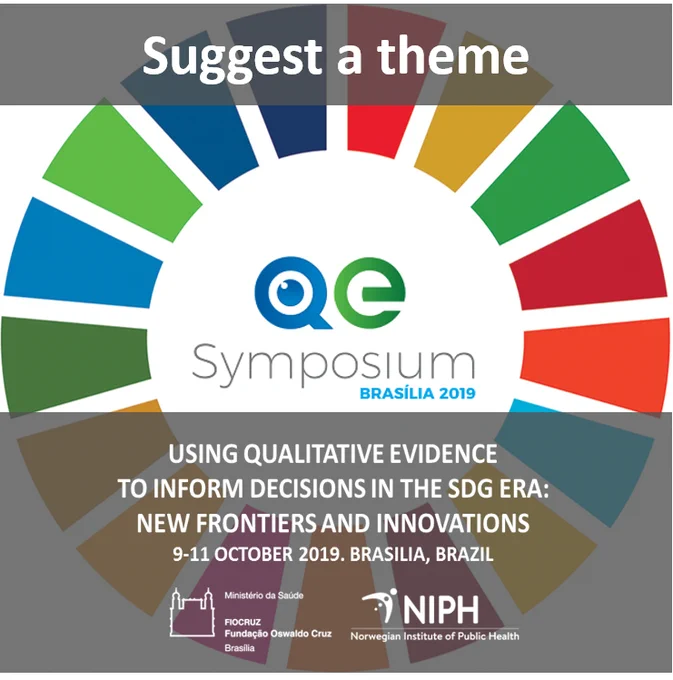 Suggest a theme

QE
Symposium
BRASÍLIA 2019

USING QUALITATIVE EVIDENCE TO INFORM DECISIONS IN THE SDG ERA: NEW FRONTIERS AND INNOVATIONS
9-11 OCTOBER 2019. BRASILIA, BRAZIL

Ministério da Saúde
FIOCRUZ
Fundação Oswaldo Cruz
Brasília

NIPH
Norwegian Institute of Public Health